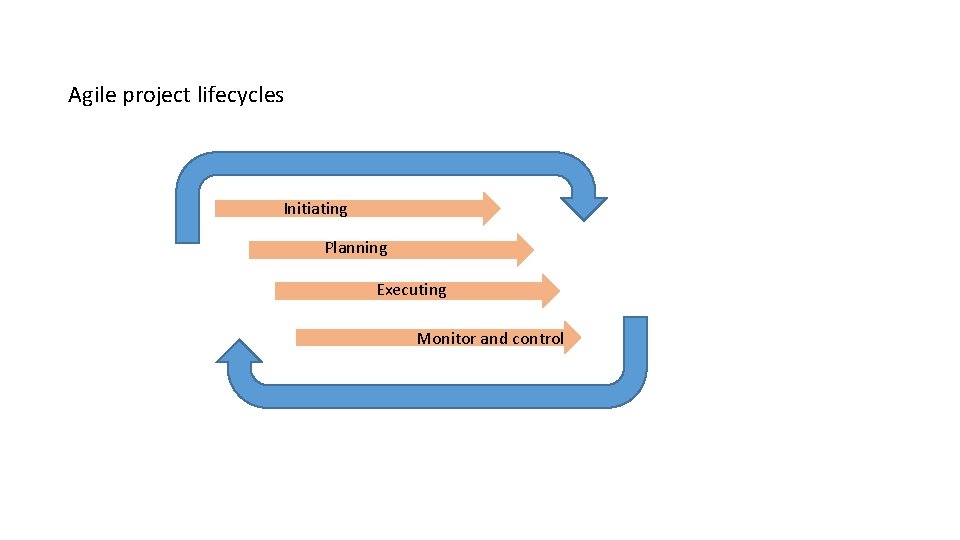 Agile project lifecycles

Initiating

Planning

Executing

Monitor and control